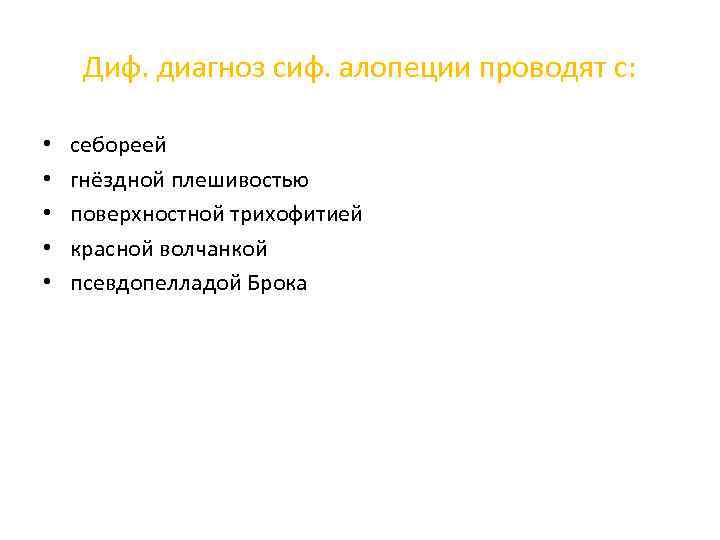 Диф. диагноз сиф. алопеции проводят с:

• себореей
• гнёздной плешивостью
• поверхностной трихофитией
• красной волчанкой
• псевдопелладой Брока